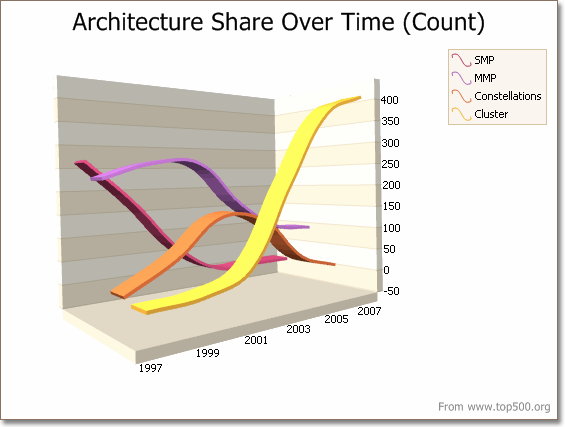 Architecture Share Over Time (Count)

SMP
MMP
Constellations
Cluster

400
350
300
250
200
150
100
50
0
-50

1997
1999
2001
2003
2005
2007

From www.top500.org